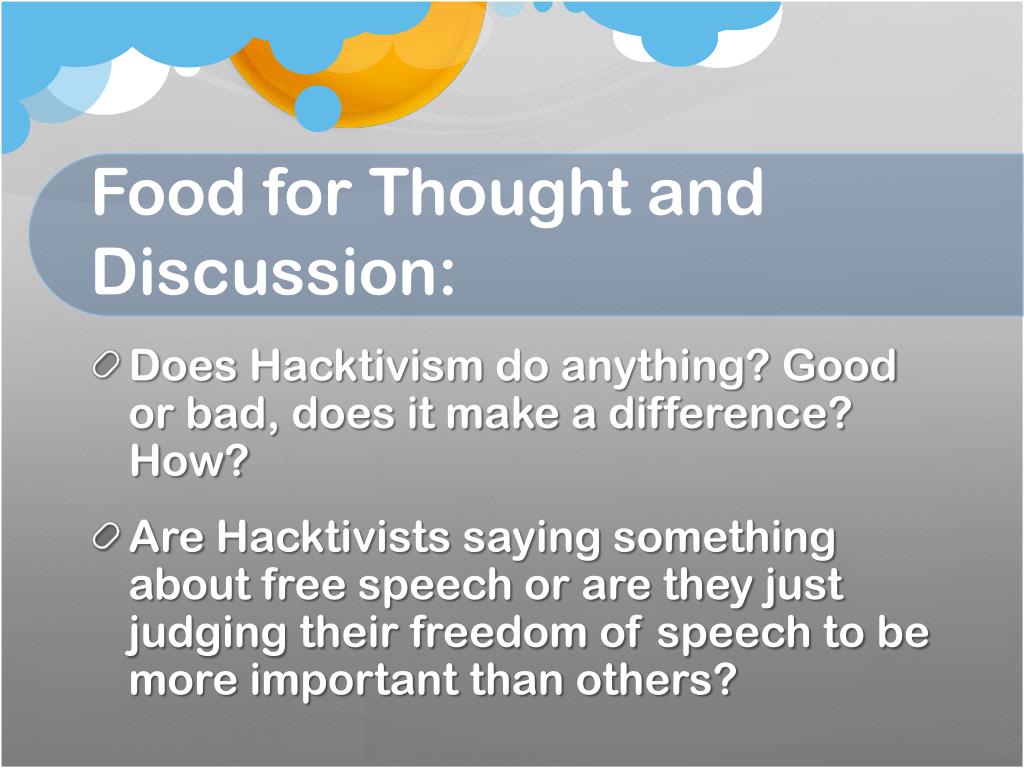 Food for Thought and Discussion:

Does Hacktivism do anything? Good or bad, does it make a difference? How?

Are Hacktivists saying something about free speech or are they just judging their freedom of speech to be more important than others?